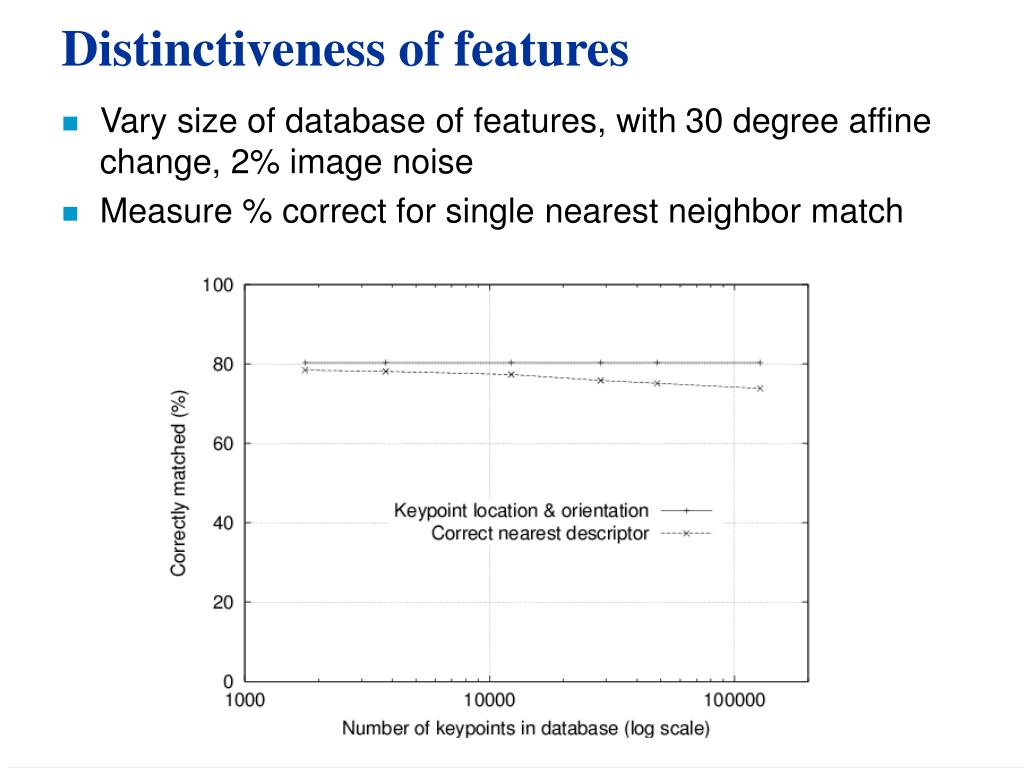 Distinctiveness of features

Vary size of database of features, with 30 degree affine change, 2% image noise

Measure % correct for single nearest neighbor match

100
80
60
40
20
0
Correctly matched (%)
Keypoint location & orientation
Correct nearest descriptor
1000
10000
100000
Number of keypoints in database (log scale)